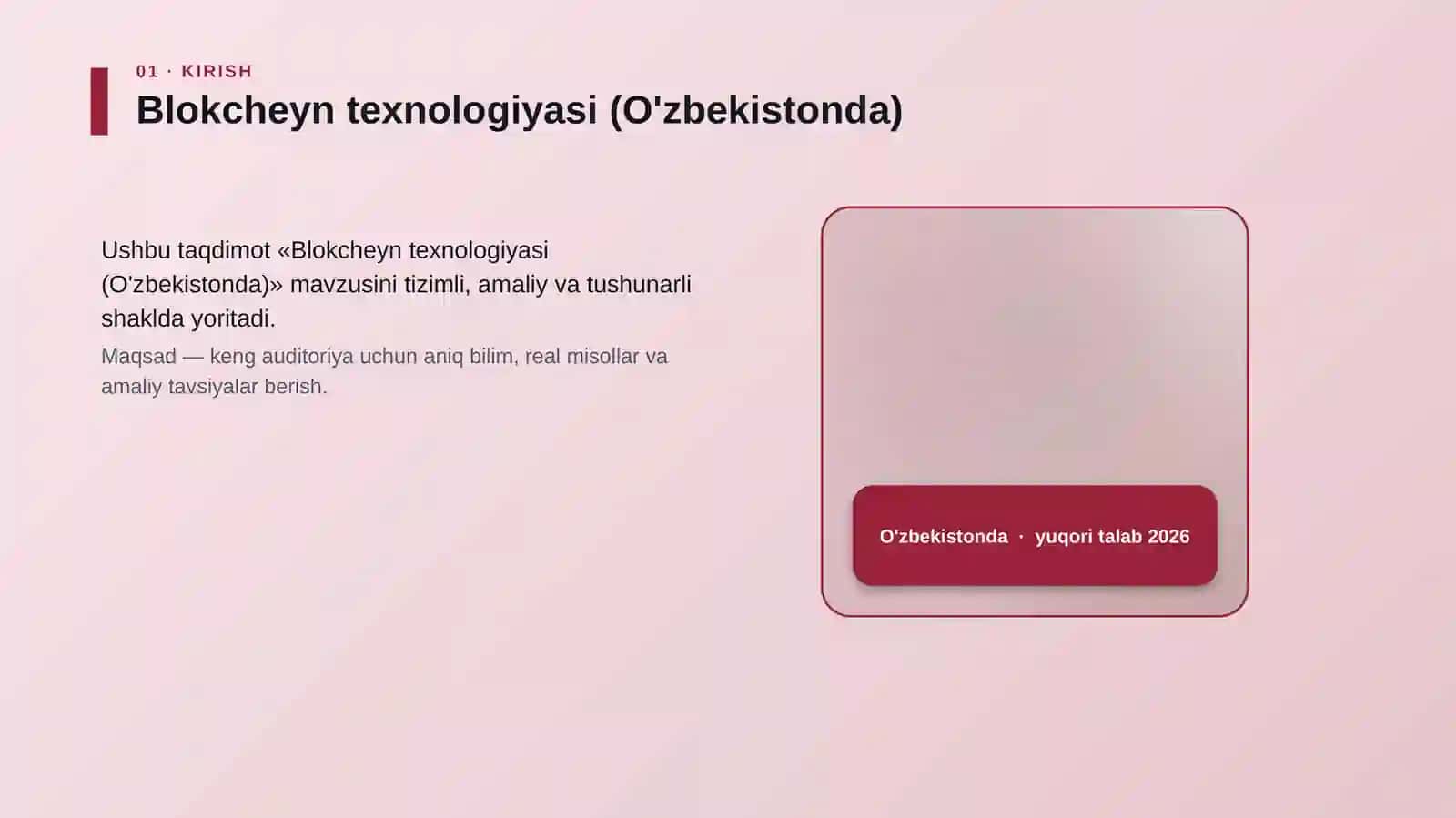 01 · KIRISH

Blokcheyn texnologiyasi (O'zbekistonda)

Ushbu taqdimot «Blokcheyn texnologiyasi (O'zbekistonda)» mavzusini tizimli, amaliy va tushunarli shaklda yoritadi.

Maqsad — keng auditoriya uchun aniq bilim, real misollar va amaliy tavsiyalar berish.

O'zbekistonda · yuqori talab 2026